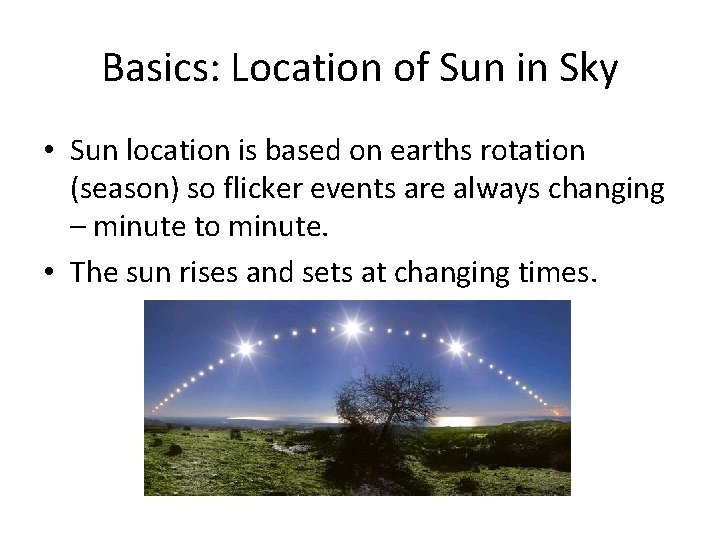 Basics: Location of Sun in Sky

• Sun location is based on earths rotation (season) so flicker events are always changing – minute to minute.

• The sun rises and sets at changing times.